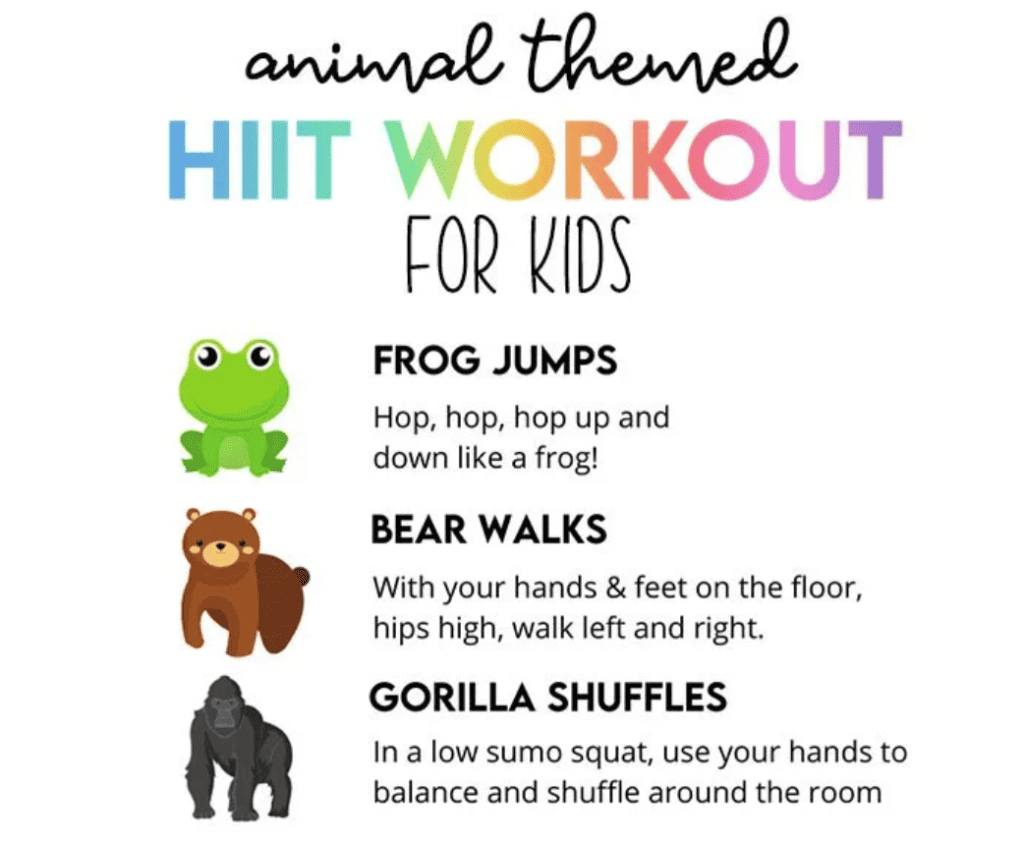 animal themed
HIIT WORKOUT
FOR KIDS

FROG JUMPS
Hop, hop, hop up and down like a frog!

BEAR WALKS
With your hands & feet on the floor, hips high, walk left and right.

GORILLA SHUFFLES
In a low sumo squat, use your hands to balance and shuffle around the room